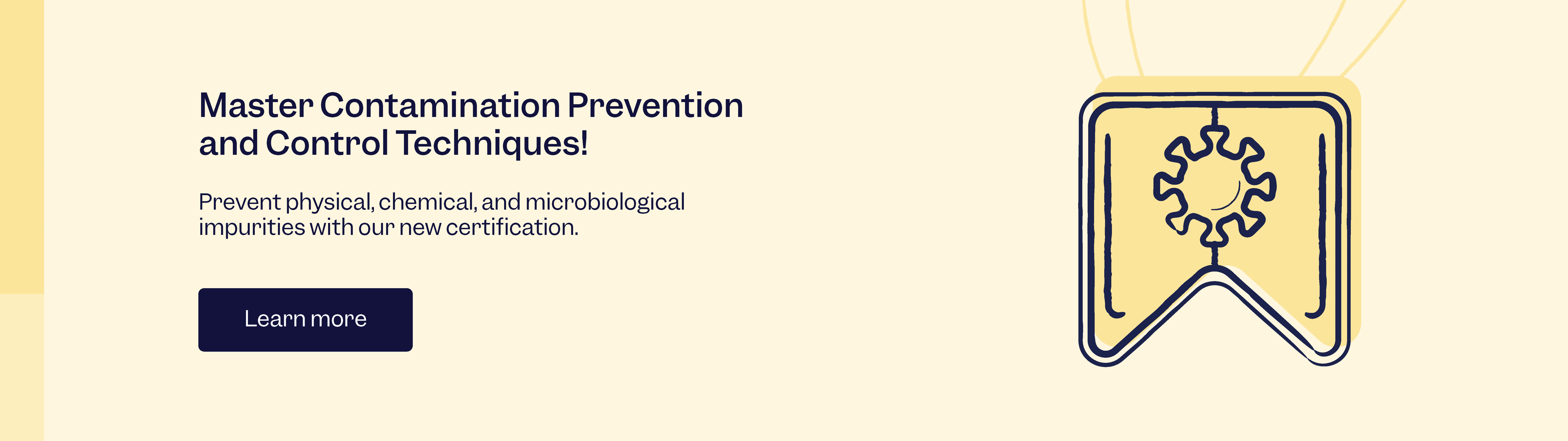 Master Contamination Prevention and Control Techniques!

Prevent physical, chemical, and microbiological impurities with our new certification.

Learn more